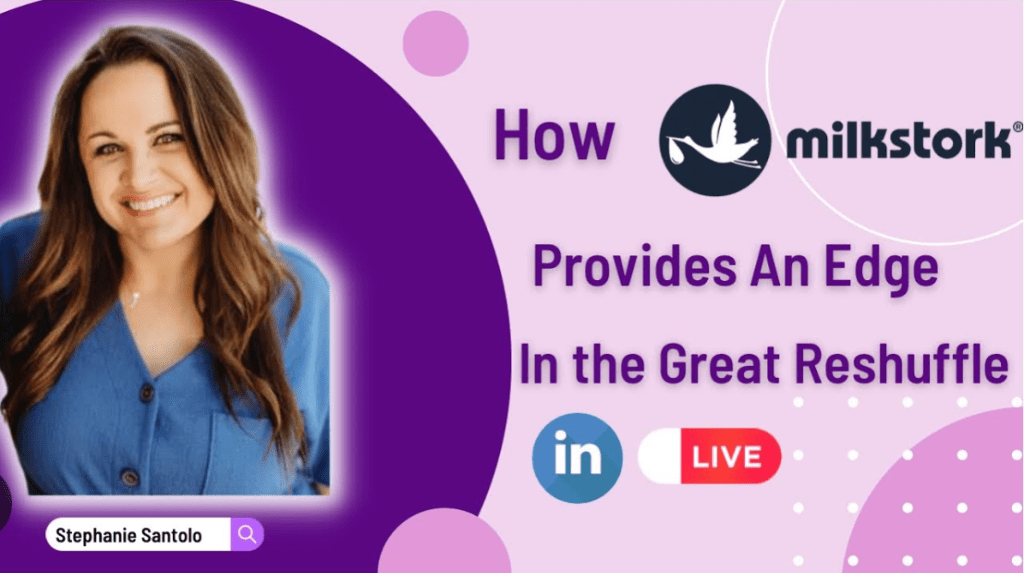 How milkstork®

Provides An Edge

In the Great Reshuffle

in LIVE

Stephanie Santolo